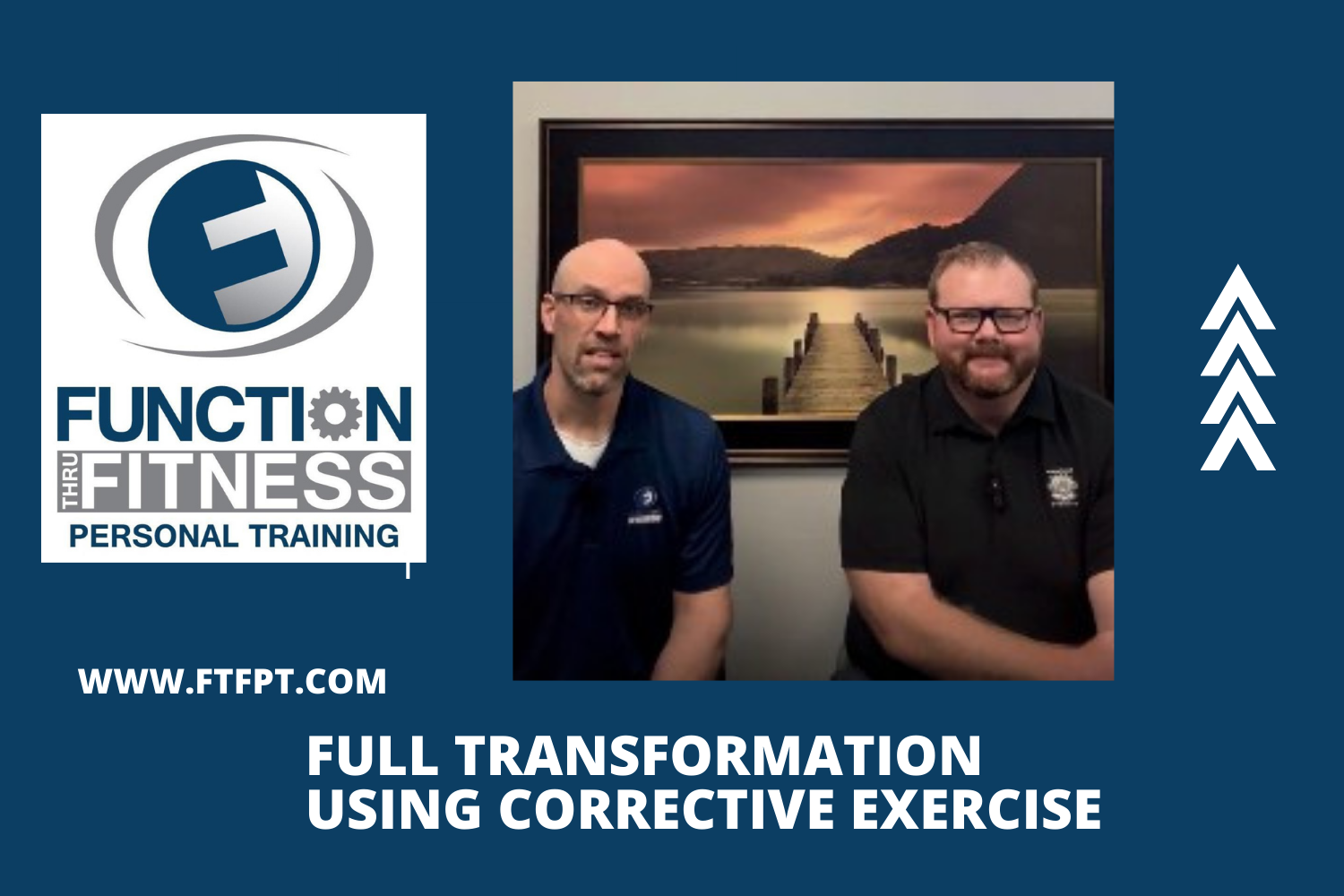 FUNCTION
THRU FITNESS
PERSONAL TRAINING

WWW.FTFPT.COM

FULL TRANSFORMATION
USING CORRECTIVE EXERCISE